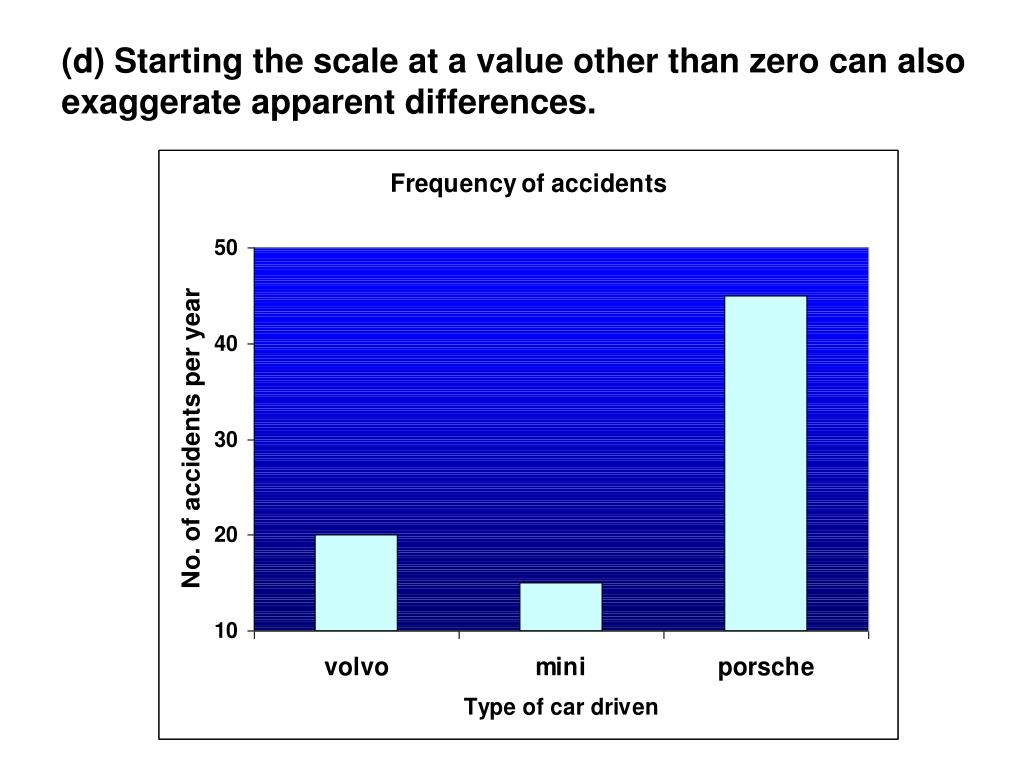 (d) Starting the scale at a value other than zero can also exaggerate apparent differences.

Frequency of accidents

No. of accidents per year

50
40
30
20
10

volvo
mini
porsche

Type of car driven